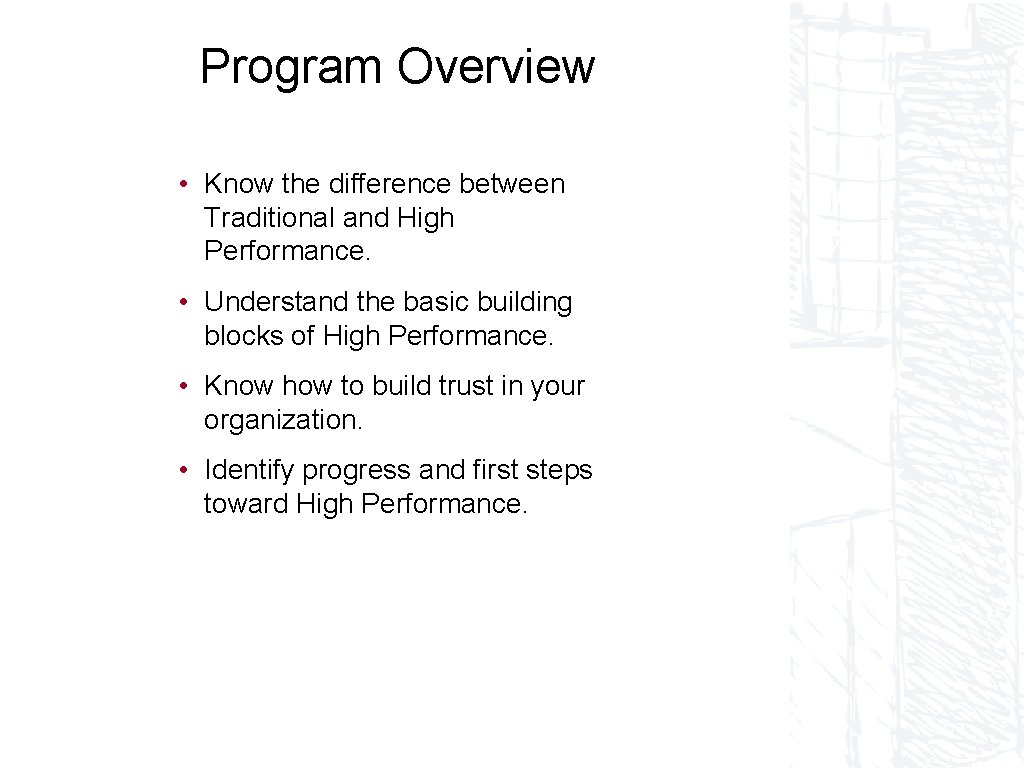 Program Overview

• Know the difference between Traditional and High Performance.

• Understand the basic building blocks of High Performance.

• Know how to build trust in your organization.

• Identify progress and first steps toward High Performance.